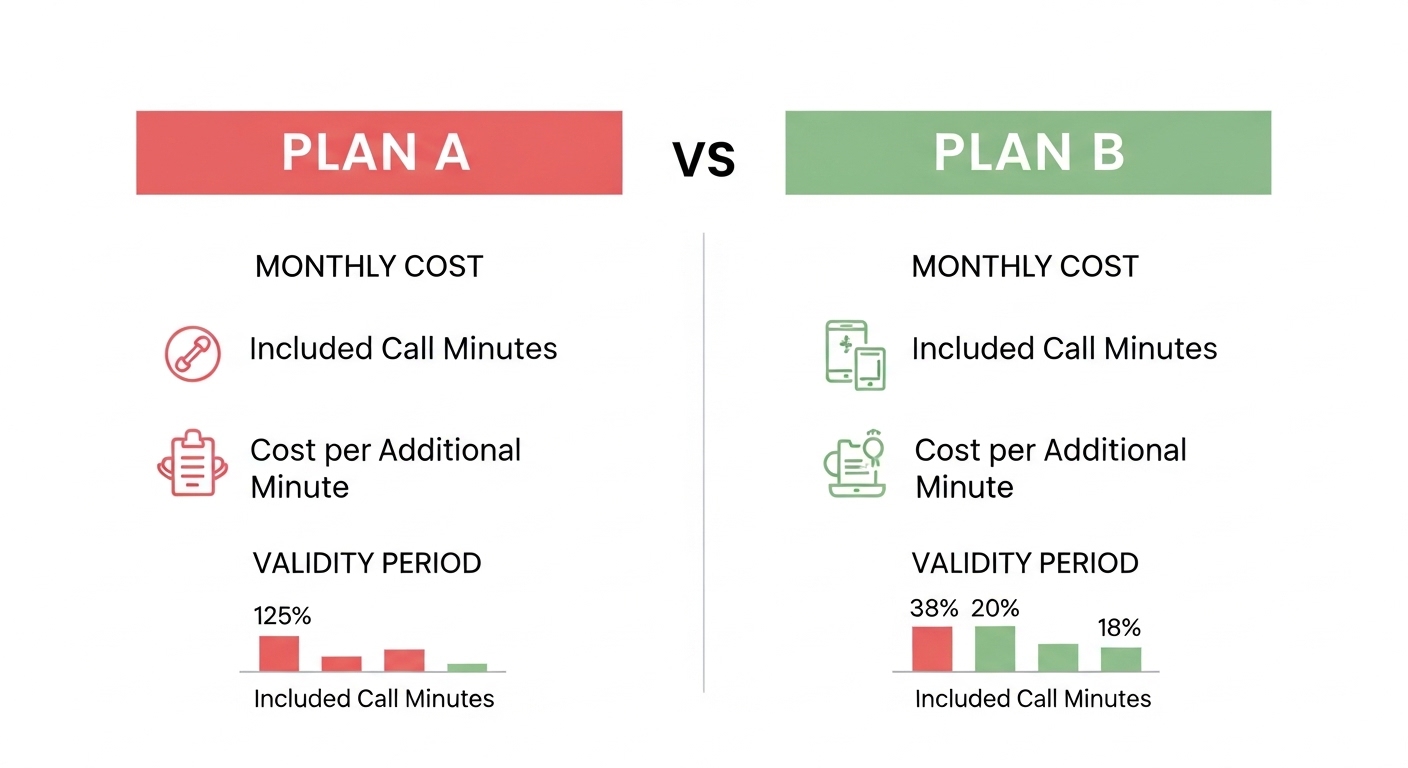 PLAN A

VS

PLAN B

MONTHLY COST

Included Call Minutes

Cost per Additional Minute

VALIDITY PERIOD

125%

Included Call Minutes

MONTHLY COST

Included Call Minutes

Cost per Additional Minute

VALIDITY PERIOD

38% 20% 18%

Included Call Minutes